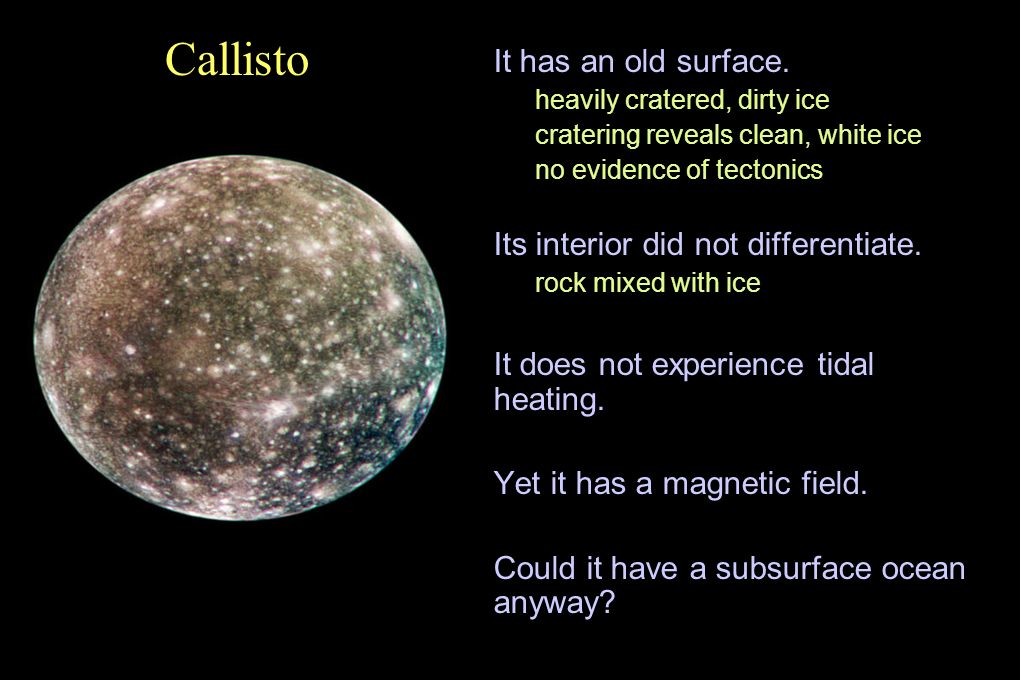 Callisto

It has an old surface.
heavily cratered, dirty ice
cratering reveals clean, white ice
no evidence of tectonics

Its interior did not differentiate.
rock mixed with ice

It does not experience tidal heating.

Yet it has a magnetic field.

Could it have a subsurface ocean anyway?